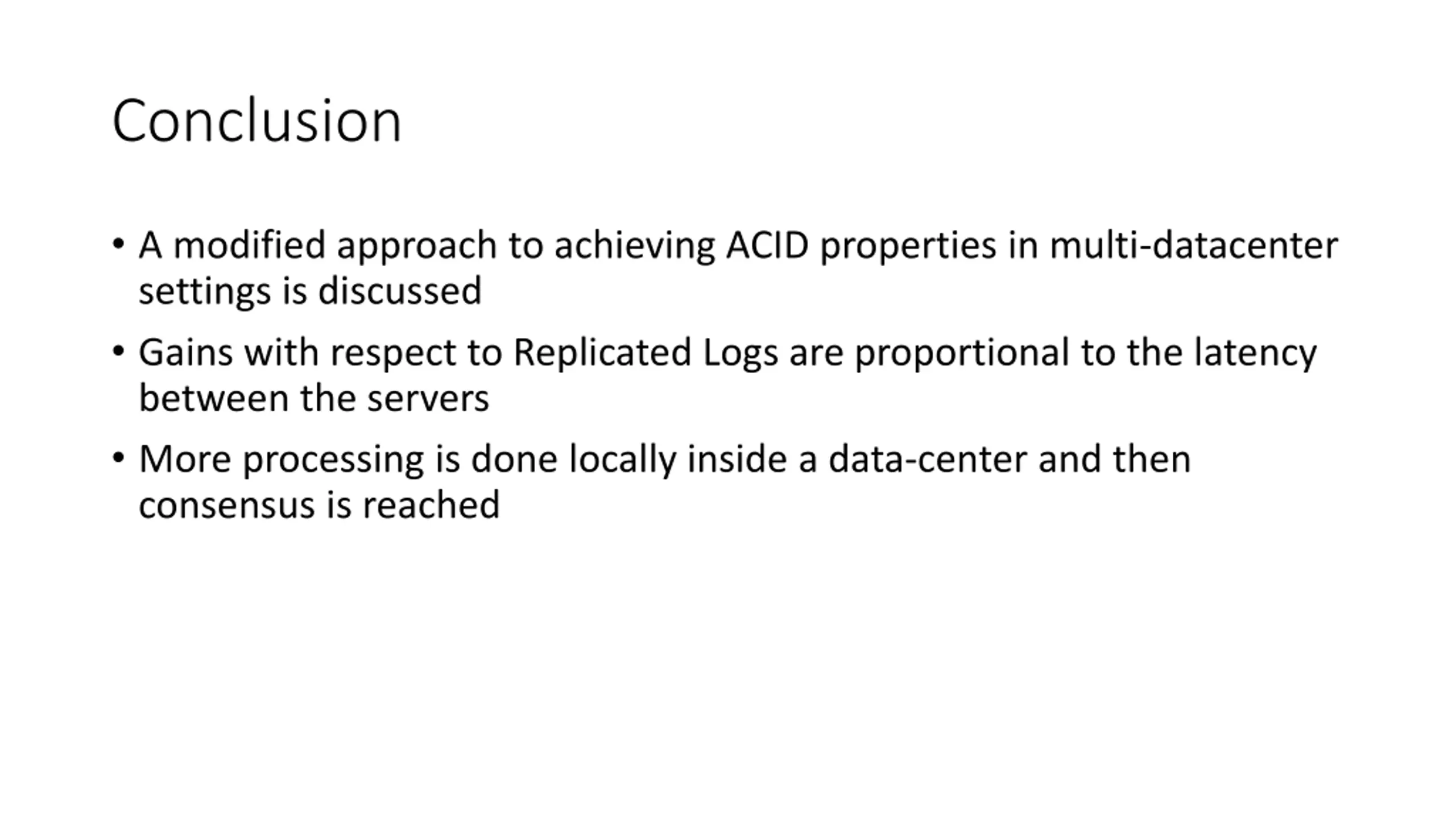 Conclusion

• A modified approach to achieving ACID properties in multi-datacenter settings is discussed

• Gains with respect to Replicated Logs are proportional to the latency between the servers

• More processing is done locally inside a data-center and then consensus is reached